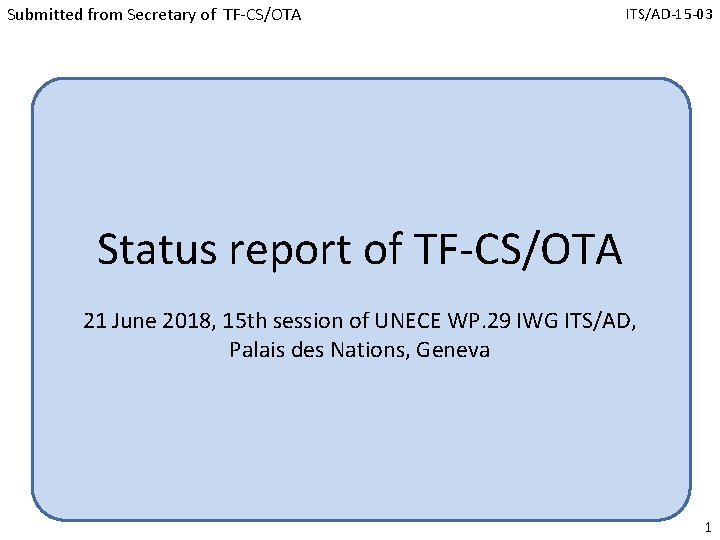 Submitted from Secretary of TF-CS/OTA

ITS/AD-15-03

Status report of TF-CS/OTA

21 June 2018, 15th session of UNECE WP.29 IWG ITS/AD, Palais des Nations, Geneva

1